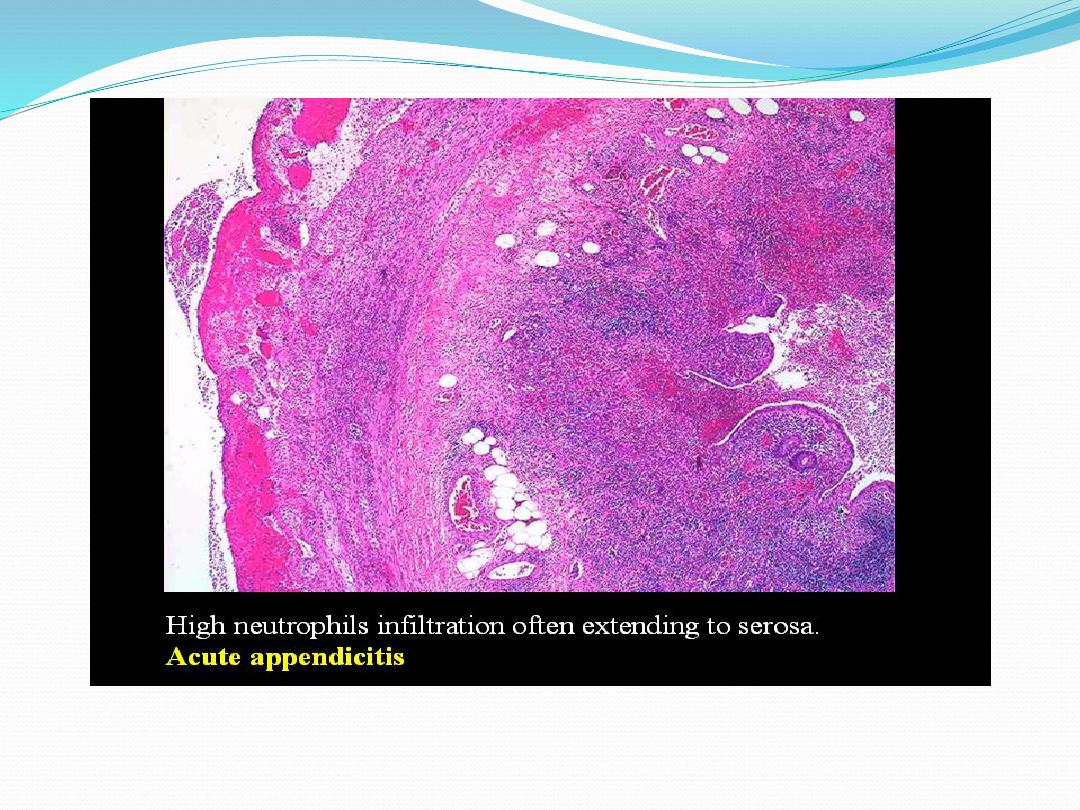 High neutrophils infiltration often extending to serosa.
Acute appendicitis